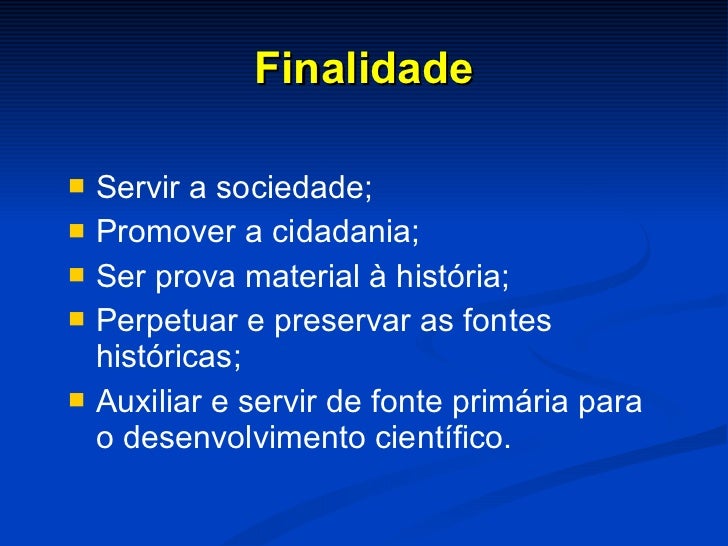 Finalidade

- Servir a sociedade;
- Promover a cidadania;
- Ser prova material à história;
- Perpetuar e preservar as fontes históricas;
- Auxiliar e servir de fonte primária para o desenvolvimento científico.